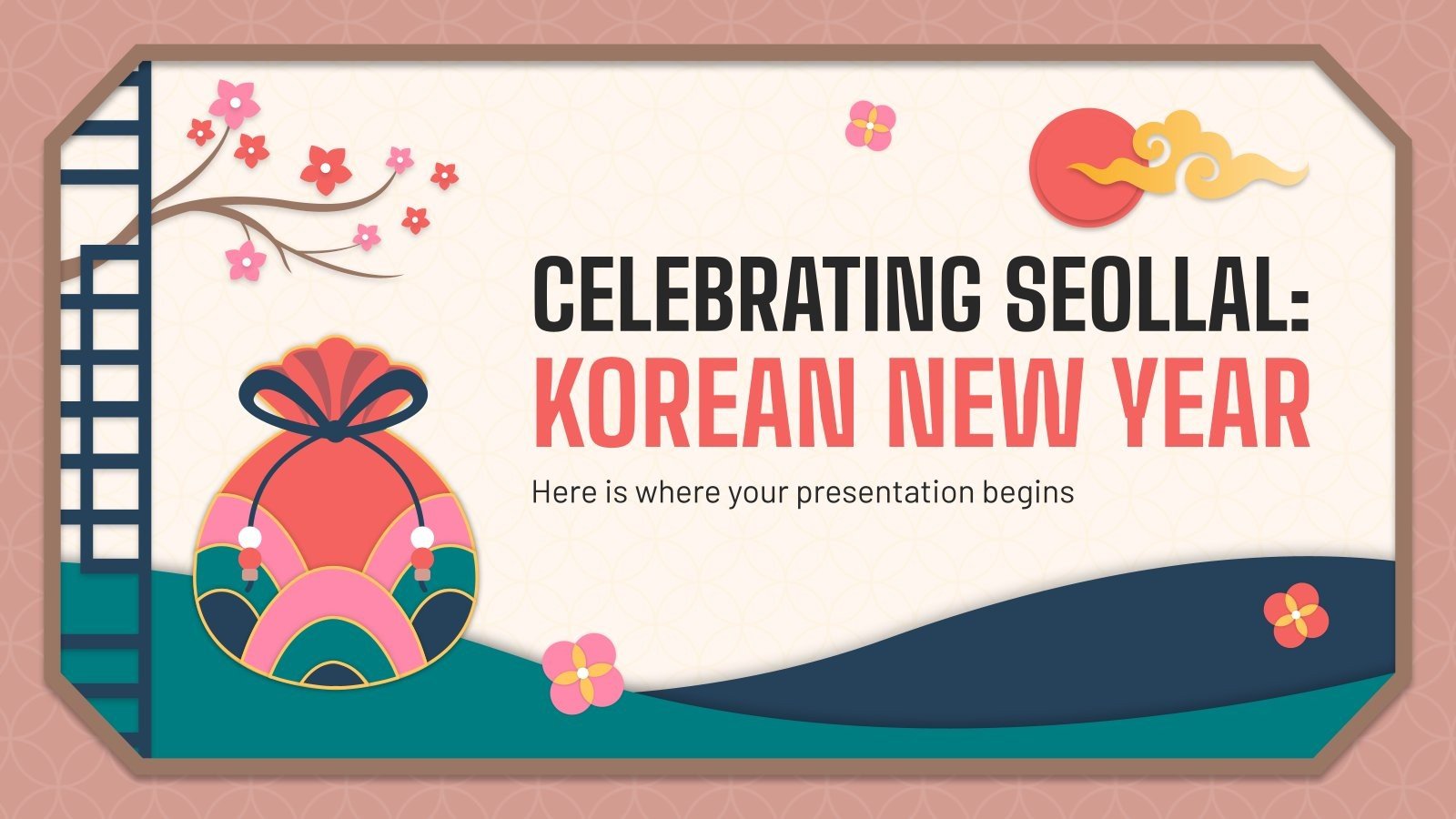 CELEBRATING SEOLLAL: KOREAN NEW YEAR

Here is where your presentation begins